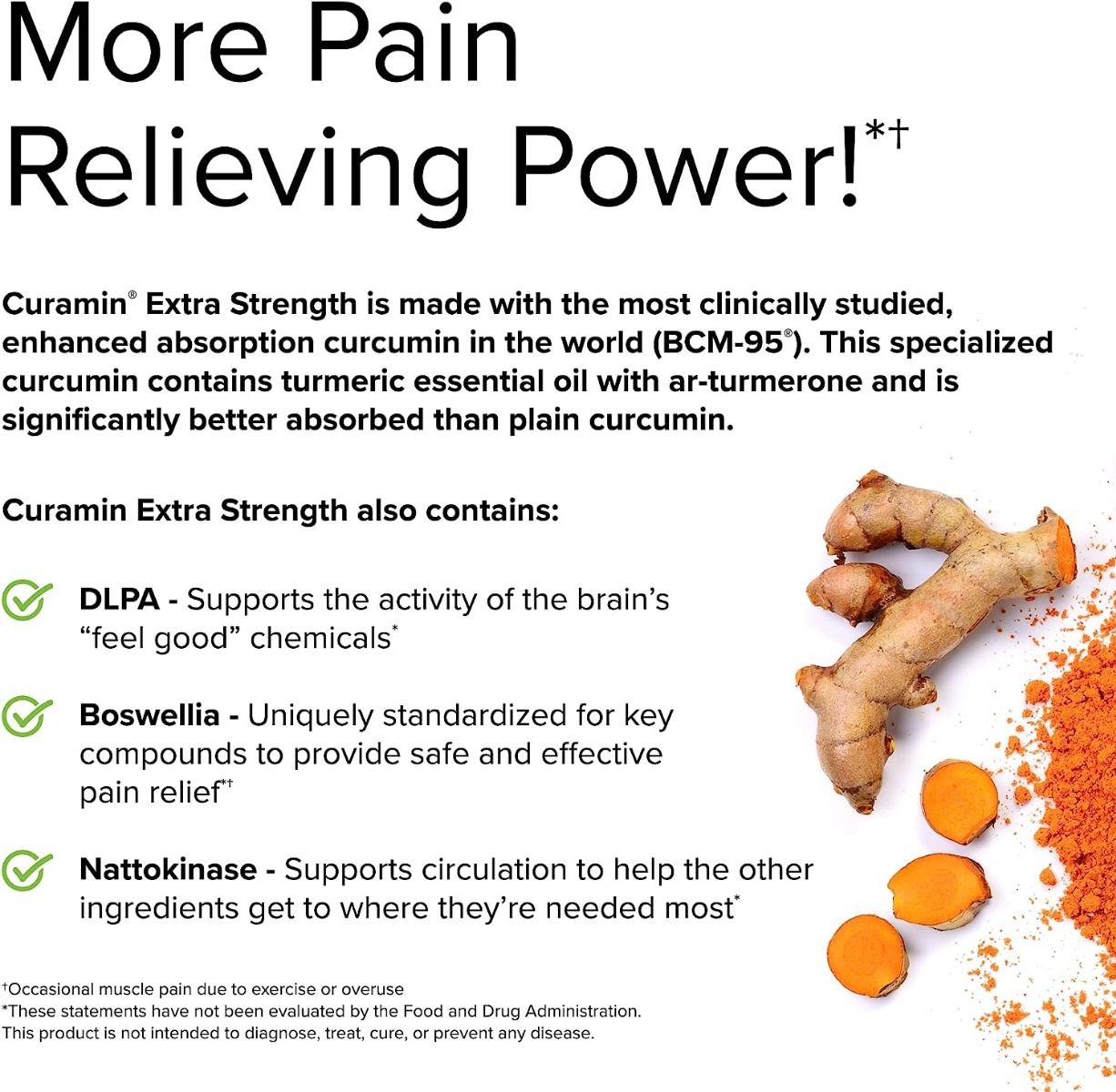 More Pain Relieving Power!*†

Curamin® Extra Strength is made with the most clinically studied, enhanced absorption curcumin in the world (BCM-95®). This specialized curcumin contains turmeric essential oil with ar-turmerone and is significantly better absorbed than plain curcumin.

Curamin Extra Strength also contains:

DLPA - Supports the activity of the brain's "feel good" chemicals*

Boswellia - Uniquely standardized for key compounds to provide safe and effective pain relief*†

Nattokinase - Supports circulation to help the other ingredients get to where they're needed most*

†Occasional muscle pain due to exercise or overuse
*These statements have not been evaluated by the Food and Drug Administration. This product is not intended to diagnose, treat, cure, or prevent any disease.